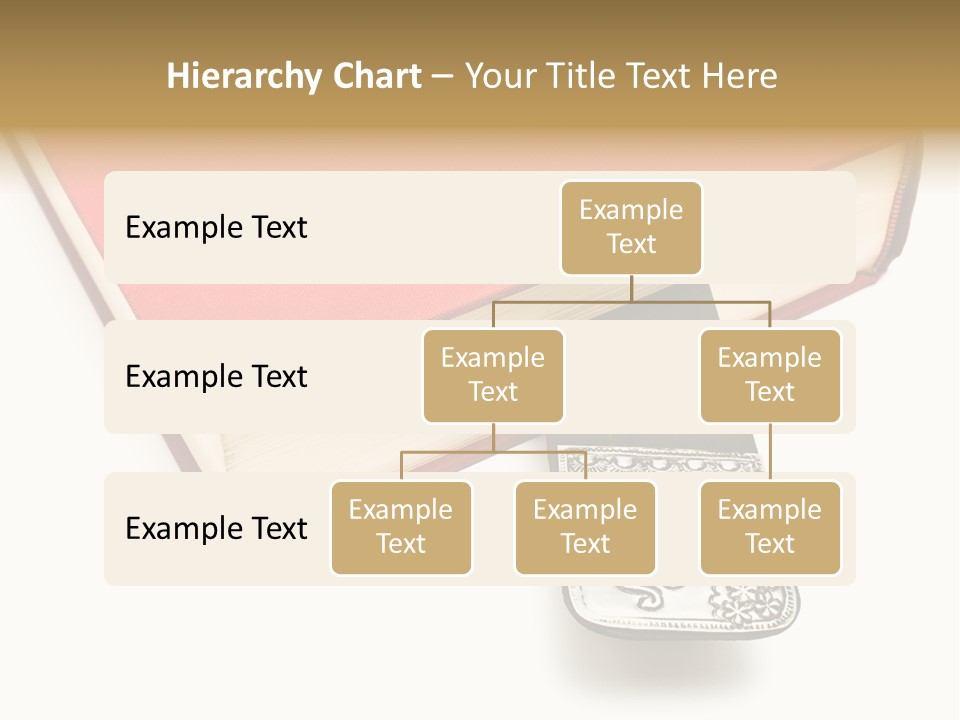 Hierarchy Chart – Your Title Text Here

Example Text

Example Text

Example Text

Example Text

Example Text

Example Text

Example Text

Example Text

Example Text